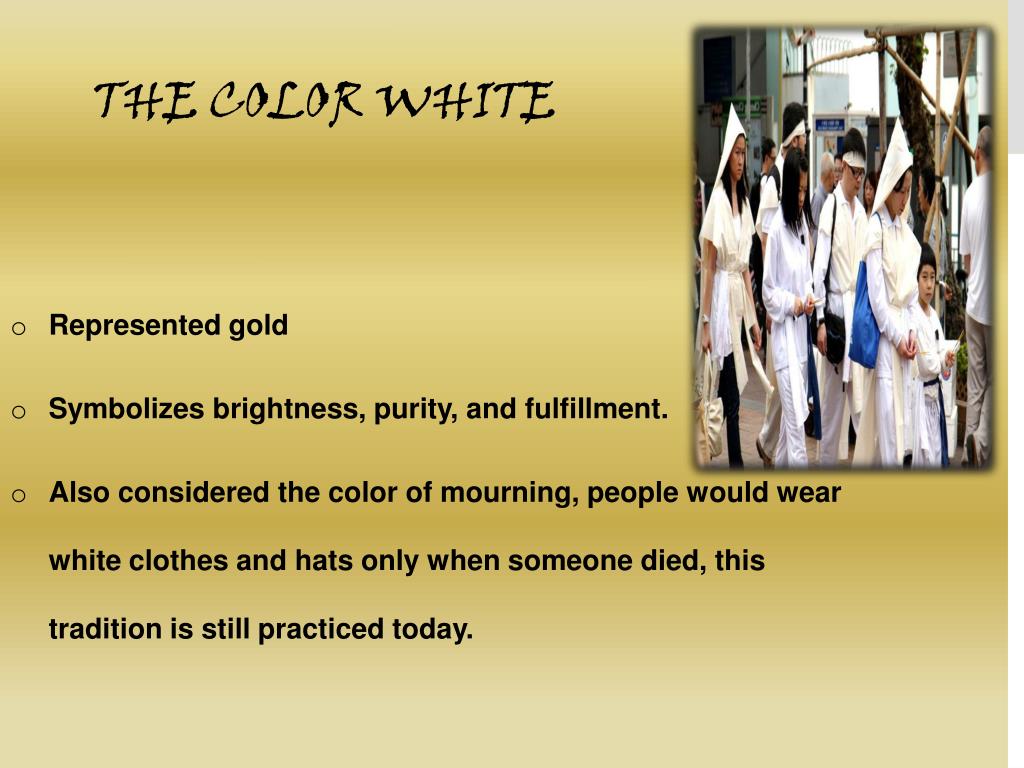 THE COLOR WHITE

o Represented gold

o Symbolizes brightness, purity, and fulfillment.

o Also considered the color of mourning, people would wear white clothes and hats only when someone died, this tradition is still practiced today.